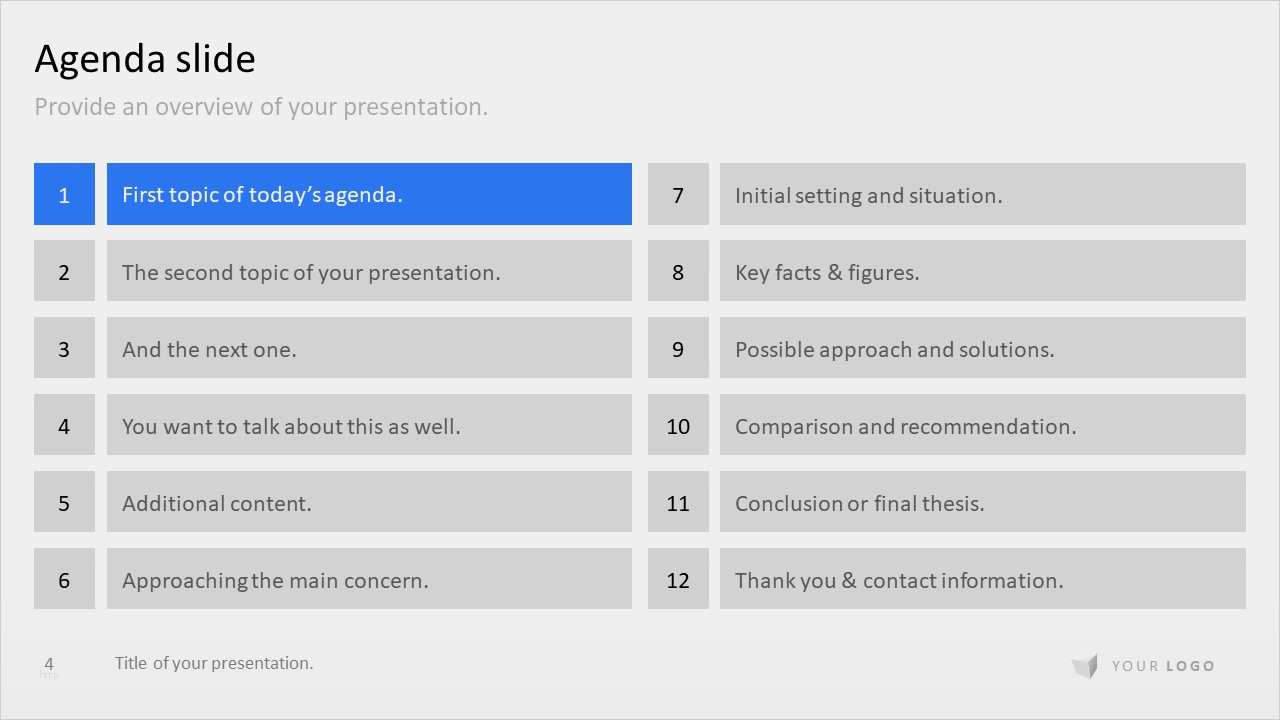 Agenda slide

Provide an overview of your presentation.

1 First topic of today's agenda.

2 The second topic of your presentation.

3 And the next one.

4 You want to talk about this as well.

5 Additional content.

6 Approaching the main concern.

7 Initial setting and situation.

8 Key facts & figures.

9 Possible approach and solutions.

10 Comparison and recommendation.

11 Conclusion or final thesis.

12 Thank you & contact information.

4 Title of your presentation.

YOUR LOGO